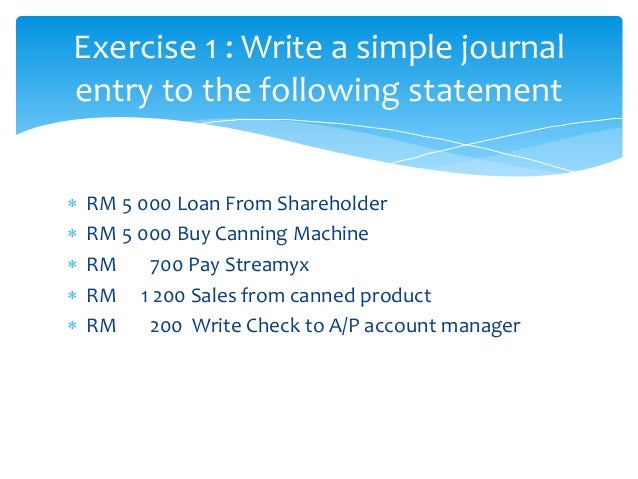 Exercise 1 : Write a simple journal entry to the following statement

* RM 5 000 Loan From Shareholder
* RM 5 000 Buy Canning Machine
* RM 700 Pay Streamyx
* RM 1 200 Sales from canned product
* RM 200 Write Check to A/P account manager